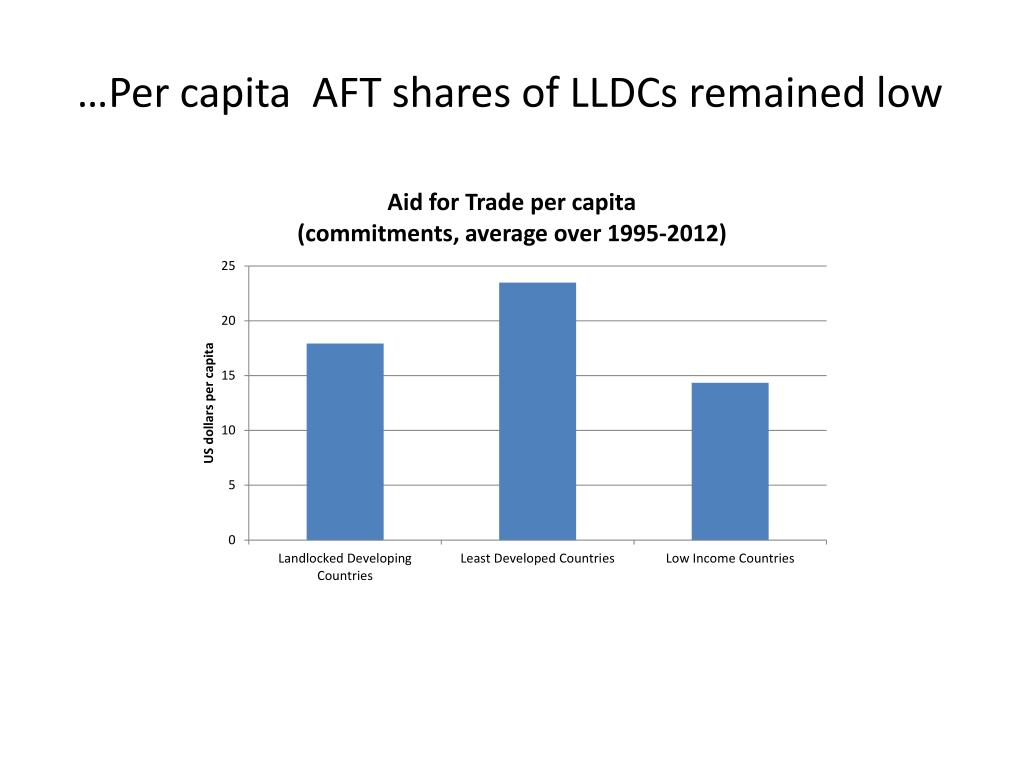 …Per capita AFT shares of LLDCs remained low

Aid for Trade per capita
(commitments, average over 1995-2012)

US dollars per capita

25
20
15
10
5
0

Landlocked Developing Countries
Least Developed Countries
Low Income Countries